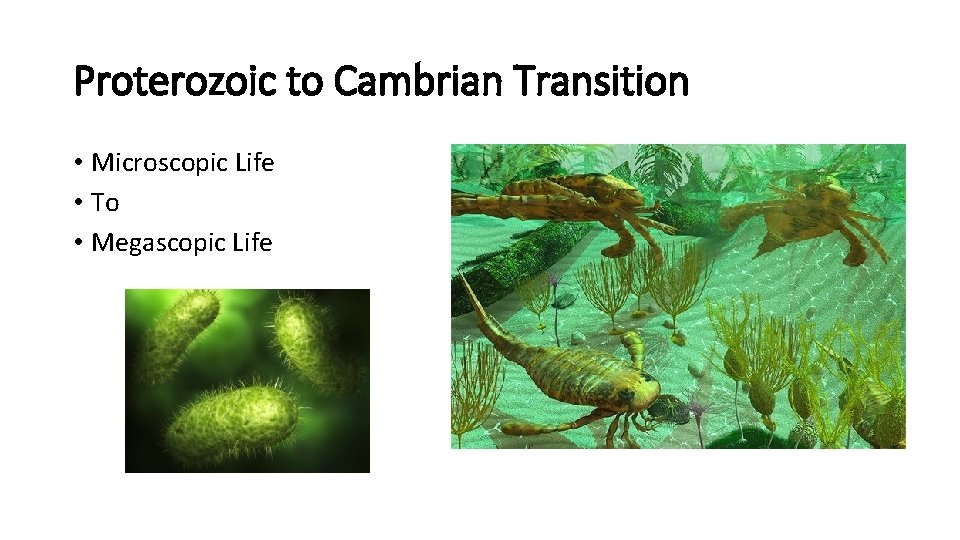 Proterozoic to Cambrian Transition

• Microscopic Life
• To
• Megascopic Life